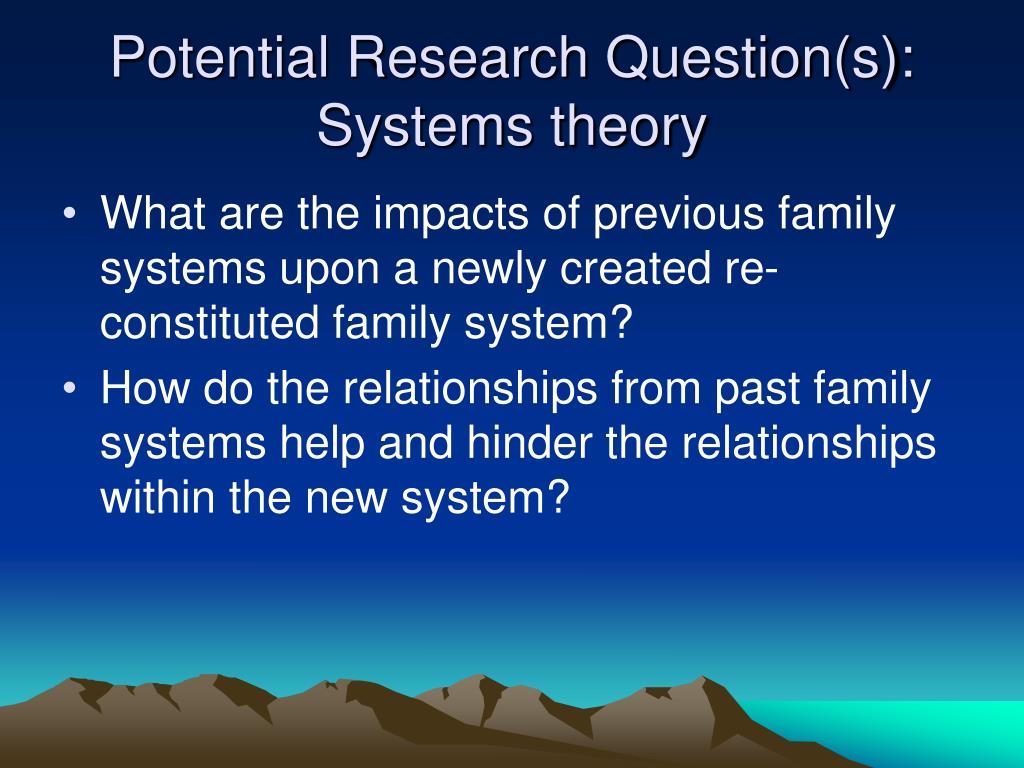 Potential Research Question(s): Systems theory

• What are the impacts of previous family systems upon a newly created re-constituted family system?
• How do the relationships from past family systems help and hinder the relationships within the new system?